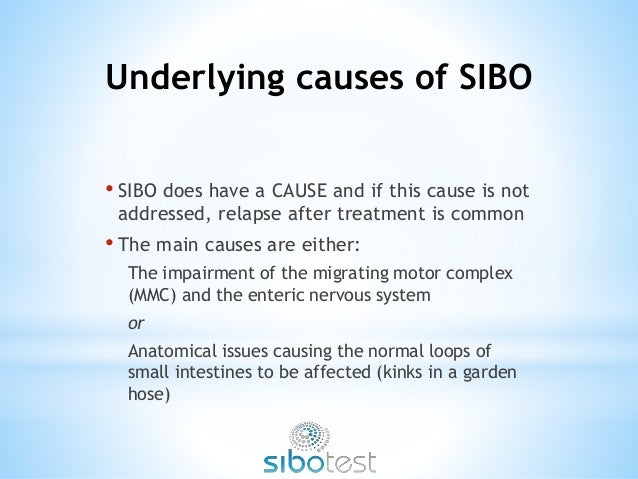 Underlying causes of SIBO

• SIBO does have a CAUSE and if this cause is not addressed, relapse after treatment is common

• The main causes are either:

The impairment of the migrating motor complex (MMC) and the enteric nervous system

or

Anatomical issues causing the normal loops of small intestines to be affected (kinks in a garden hose)

sibotest